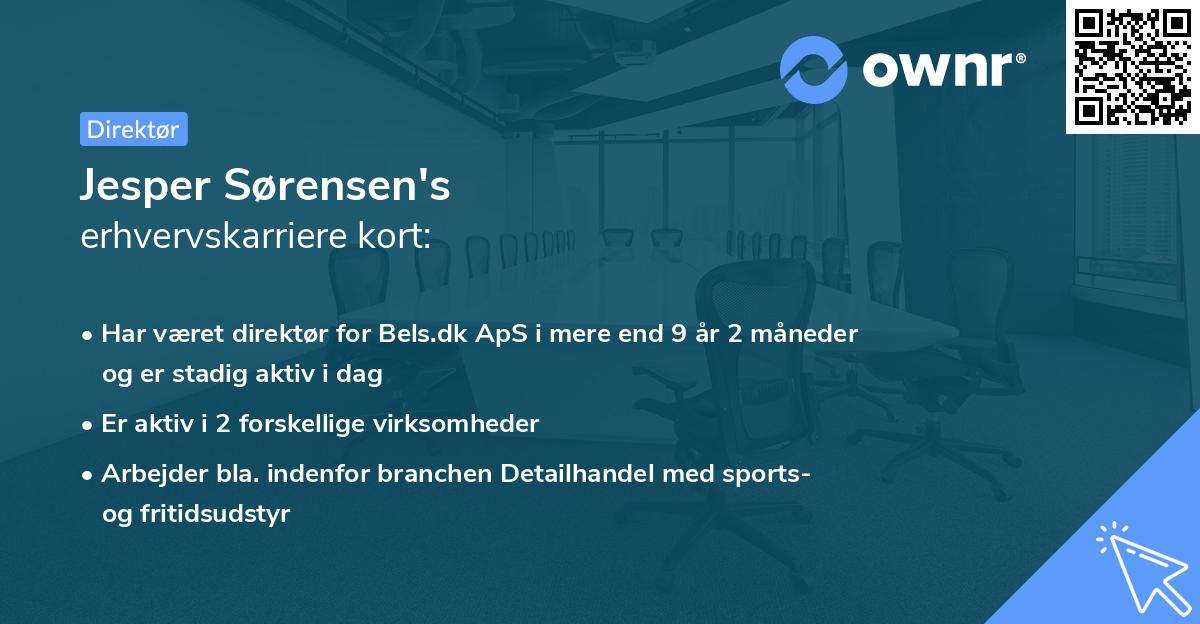 ownr®

Direktør

Jesper Sørensen's
erhvervskarriere kort:

• Har været direktør for Bels.dk ApS i mere end 9 år 2 måneder og er stadig aktiv i dag

• Er aktiv i 2 forskellige virksomheder

• Arbejder bla. indenfor branchen Detailhandel med sports- og fritidsudstyr